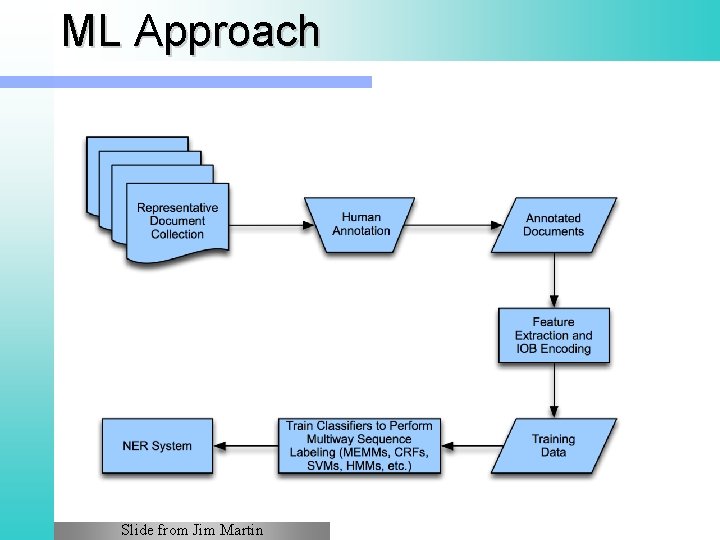 ML Approach

Representative Document Collection

Human Annotation

Annotated Documents

Feature Extraction and IOB Encoding

Training Data

Train Classifiers to Perform Multiway Sequence Labeling (MEMMs, CRFs, SVMs, HMMs, etc.)

NER System

Slide from Jim Martin